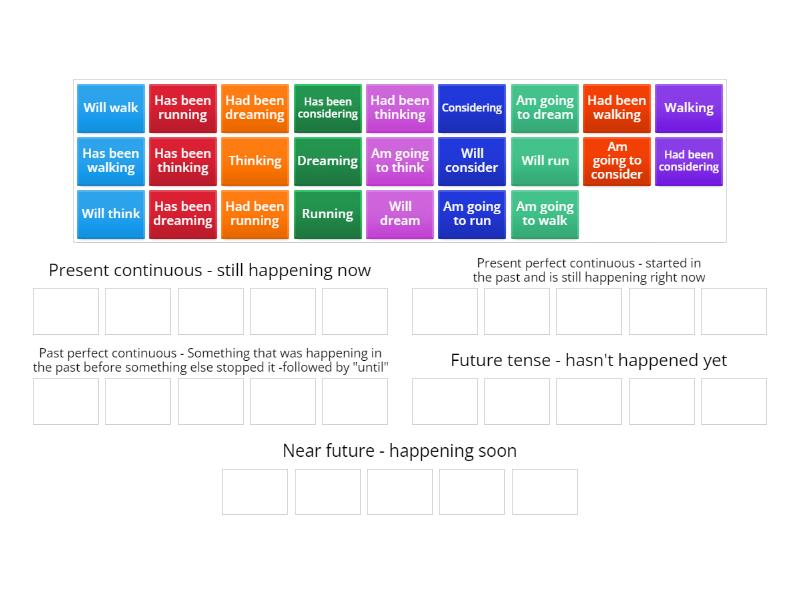 Will walk
Has been running
Had been dreaming
Has been considering
Had been thinking
Considering
Am going to dream
Had been walking
Walking

Has been walking
Has been thinking
Thinking
Dreaming
Am going to think
Will consider
Will run
Am going to consider
Had been considering

Will think
Has been dreaming
Had been running
Running
Will dream
Am going to run
Am going to walk

Present continuous - still happening now

Present perfect continuous - started in the past and is still happening right now

Past perfect continuous - Something that was happening in the past before something else stopped it -followed by "until"

Future tense - hasn't happened yet

Near future - happening soon